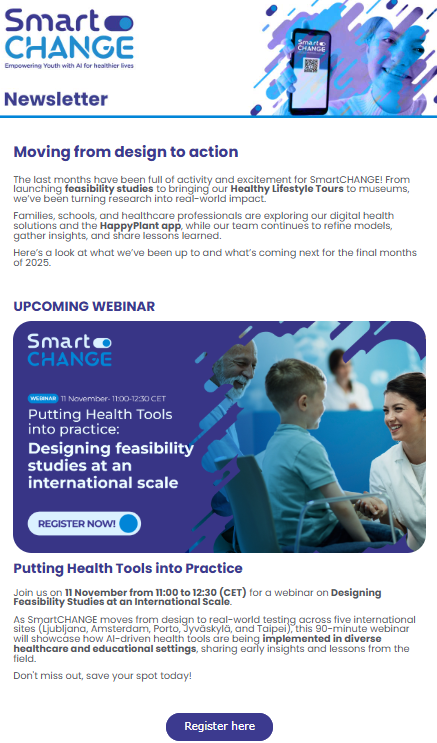 Smart CHANGE
Empowering Youth with AI for healthier lives

Smart CHANGE

Newsletter

Moving from design to action

The last months have been full of activity and excitement for SmartCHANGE! From launching feasibility studies to bringing our Healthy Lifestyle Tours to museums, we've been turning research into real-world impact.

Families, schools, and healthcare professionals are exploring our digital health solutions and the HappyPlant app, while our team continues to refine models, gather insights, and share lessons learned.

Here's a look at what we've been up to and what's coming next for the final months of 2025.

UPCOMING WEBINAR

Smart CHANGE

WEBINAR 11 November- 11:00-12:30 CET

Putting Health Tools into practice:

Designing feasibility studies at an international scale

REGISTER NOW!

Putting Health Tools into Practice

Join us on 11 November from 11:00 to 12:30 (CET) for a webinar on Designing Feasibility Studies at an International Scale.

As SmartCHANGE moves from design to real-world testing across five international sites (Ljubljana, Amsterdam, Porto, Jyväskylä, and Taipei), this 90-minute webinar will showcase how AI-driven health tools are being implemented in diverse healthcare and educational settings, sharing early insights and lessons from the field.

Don't miss out, save your spot today!

Register here